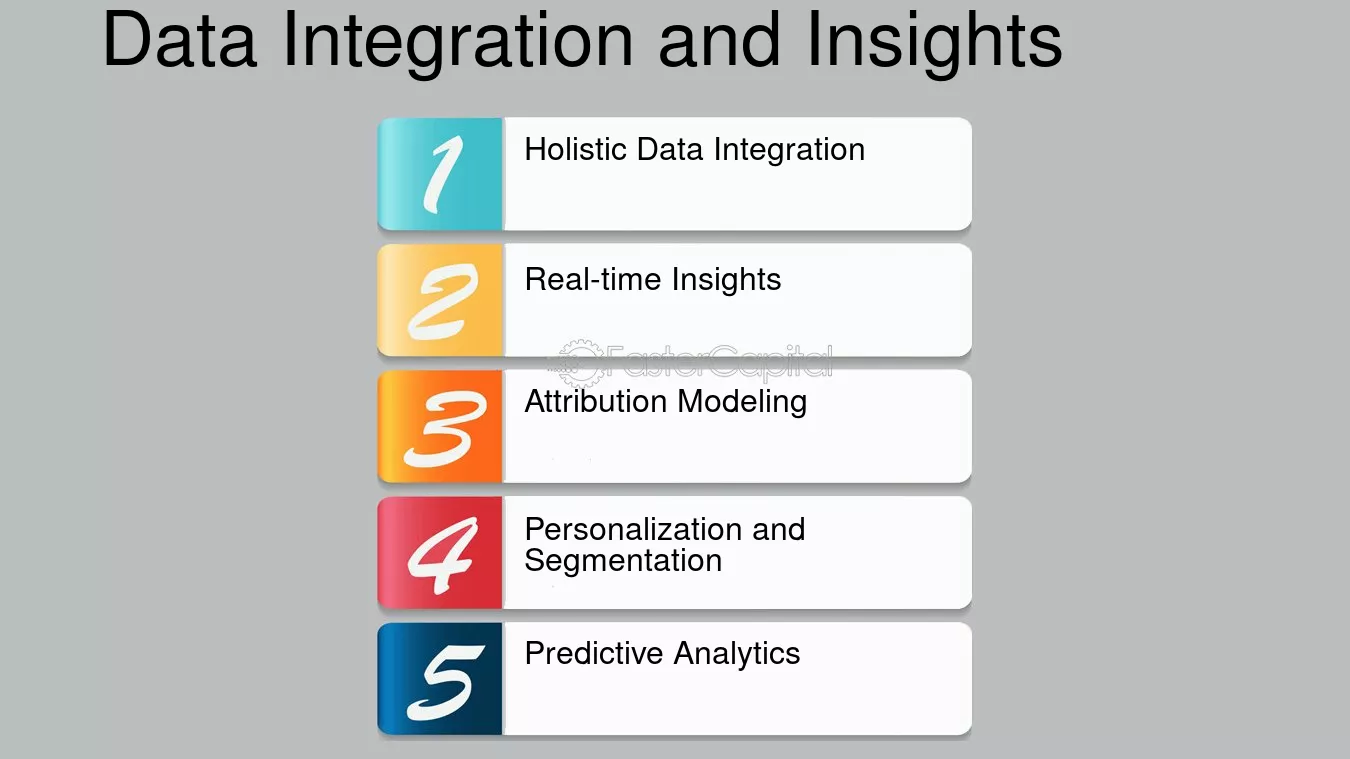 Data Integration and Insights

1 Holistic Data Integration

2 Real-time Insights

3 Attribution Modeling

4 Personalization and Segmentation

5 Predictive Analytics

FasterCapital